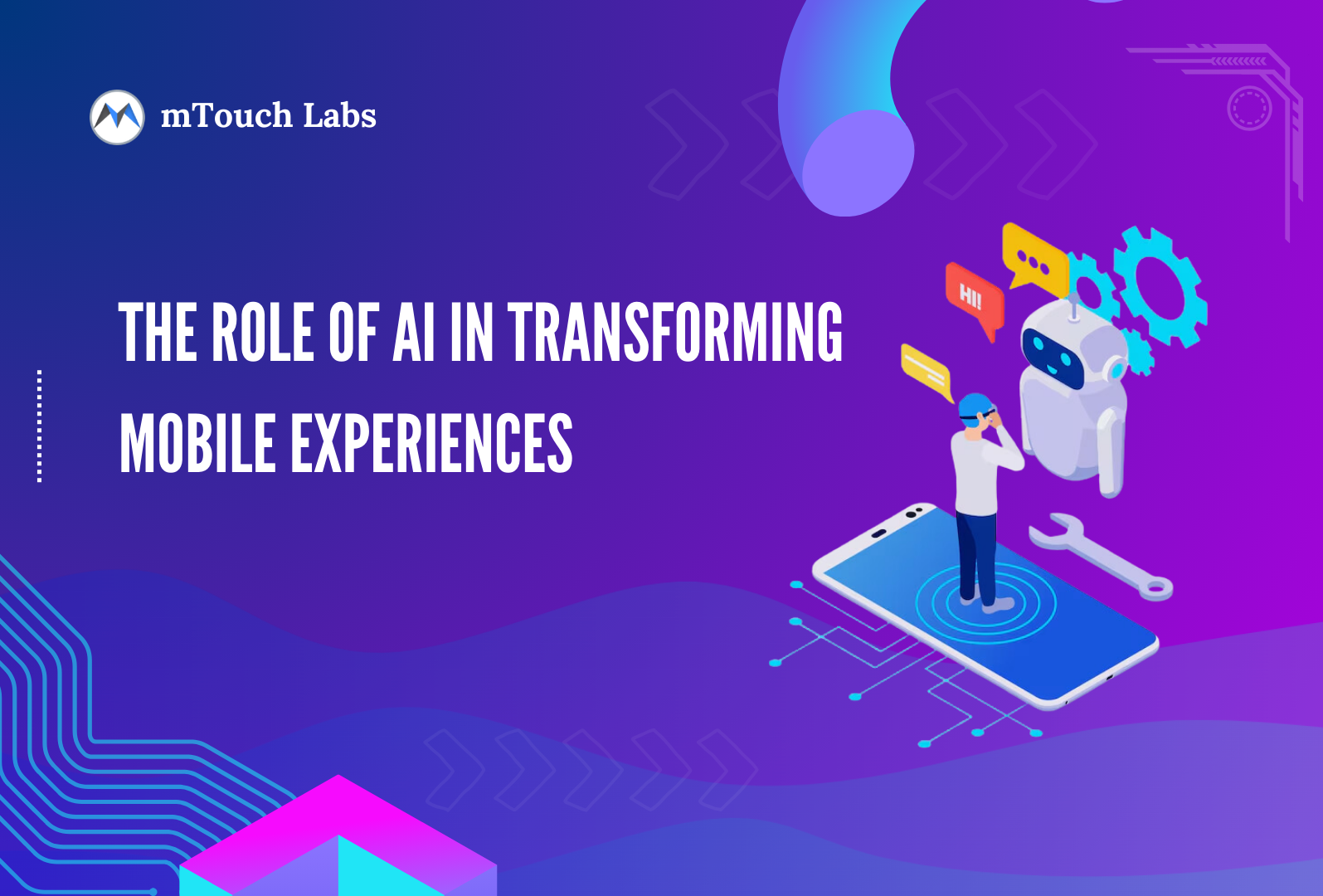 mTouch Labs

THE ROLE OF AI IN TRANSFORMING MOBILE EXPERIENCES

HI!